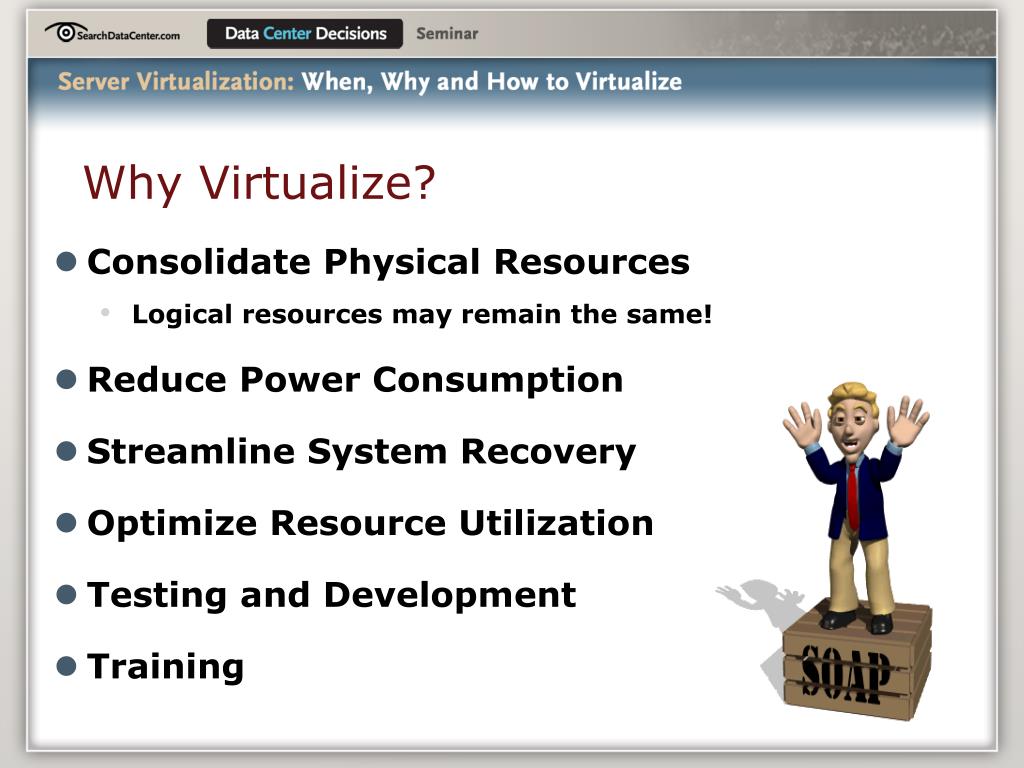 SearchDataCenter.com Data Center Decisions Seminar

Server Virtualization: When, Why and How to Virtualize

Why Virtualize?

- Consolidate Physical Resources
  - Logical resources may remain the same!
- Reduce Power Consumption
- Streamline System Recovery
- Optimize Resource Utilization
- Testing and Development
- Training

SOAP